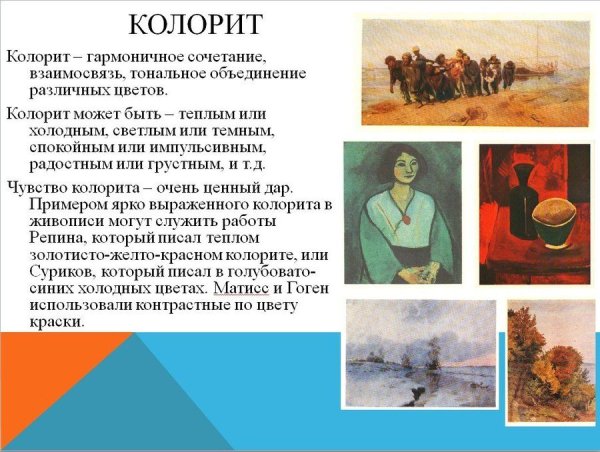 КОЛОРИТ

Колорит – гармоничное сочетание, взаимосвязь, тональное объединение различных цветов.

Колорит может быть – теплым или холодным, светлым или темным, спокойным или импульсивным, радостным или грустным, и т.д.

Чувство колорита – очень ценный дар. Примером ярко выраженного колорита в живописи могут служить работы Репина, который писал теплом золотисто-желто-красном колорите, или Суриков, который писал в голубовато-синих холодных цветах. Матисс и Гоген использовали контрастные по цвету краски.